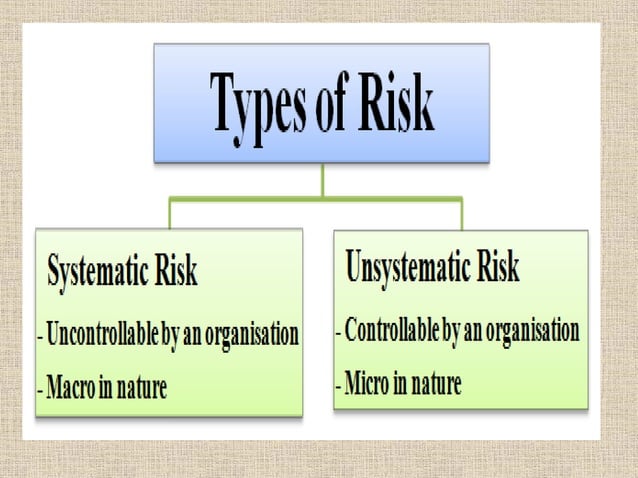 Types of Risk

Systematic Risk

- Uncontrollable by an organisation

- Macro in nature

Unsystematic Risk

- Controllable by an organisation

- Micro in nature